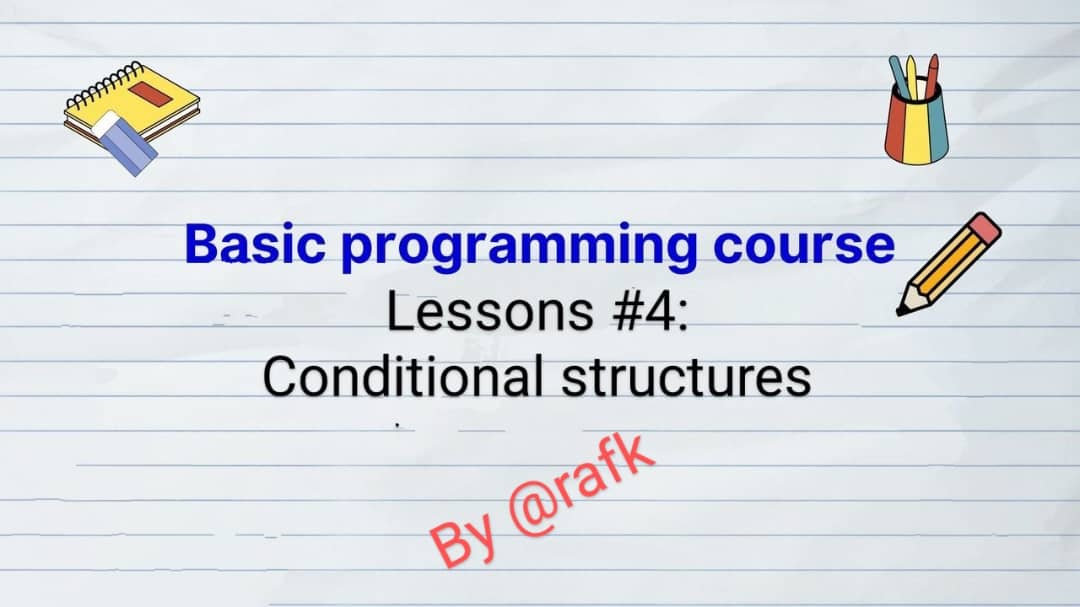 Basic programming course
Lessons #4:
Conditional structures

By @rafk